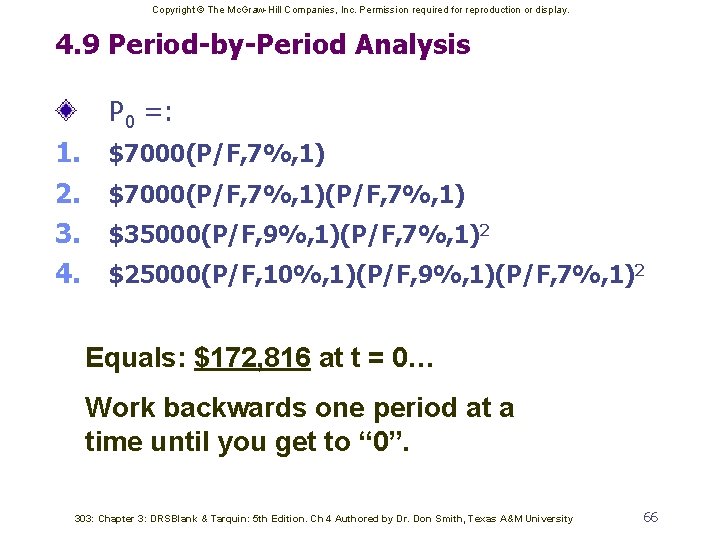 Copyright © The McGraw-Hill Companies, Inc. Permission required for reproduction or display.

4.9 Period-by-Period Analysis

$P_0$ =:

1. \$7000(P/F,7%,1)
2. \$7000(P/F,7%,1)(P/F,7%,1)
3. \$35000(P/F,9%,1)(P/F,7%,1)$^2$
4. \$25000(P/F,10%,1)(P/F,9%,1)(P/F,7%,1)$^2$

Equals: \$172,816 at t = 0…

Work backwards one period at a time until you get to “0”.

303: Chapter 3: DRSBlank & Tarquin: 5th Edition. Ch 4 Authored by Dr. Don Smith, Texas A&M University

66